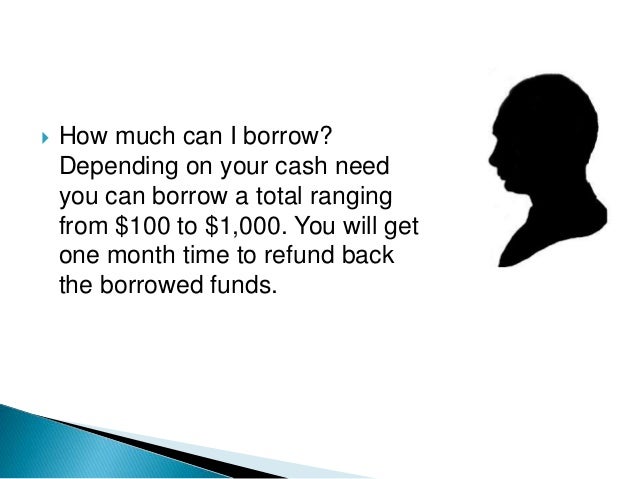 How much can I borrow? Depending on your cash need you can borrow a total ranging from \$100 to \$1,000. You will get one month time to refund back the borrowed funds.